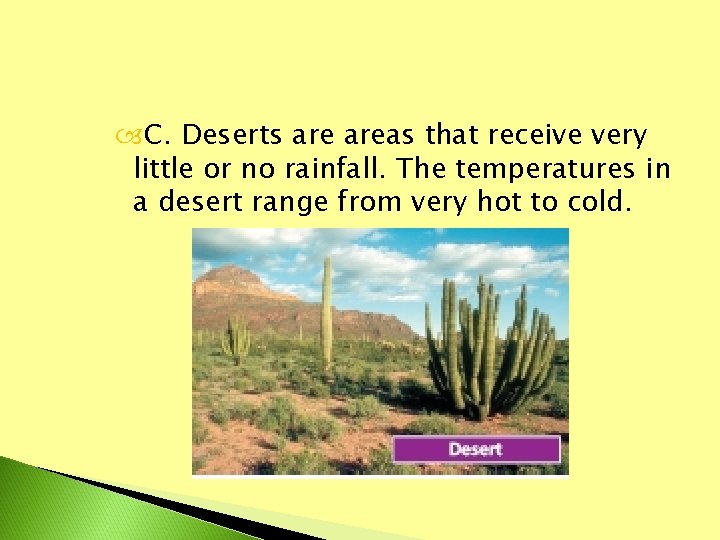 C. Deserts are areas that receive very little or no rainfall. The temperatures in a desert range from very hot to cold.

Desert